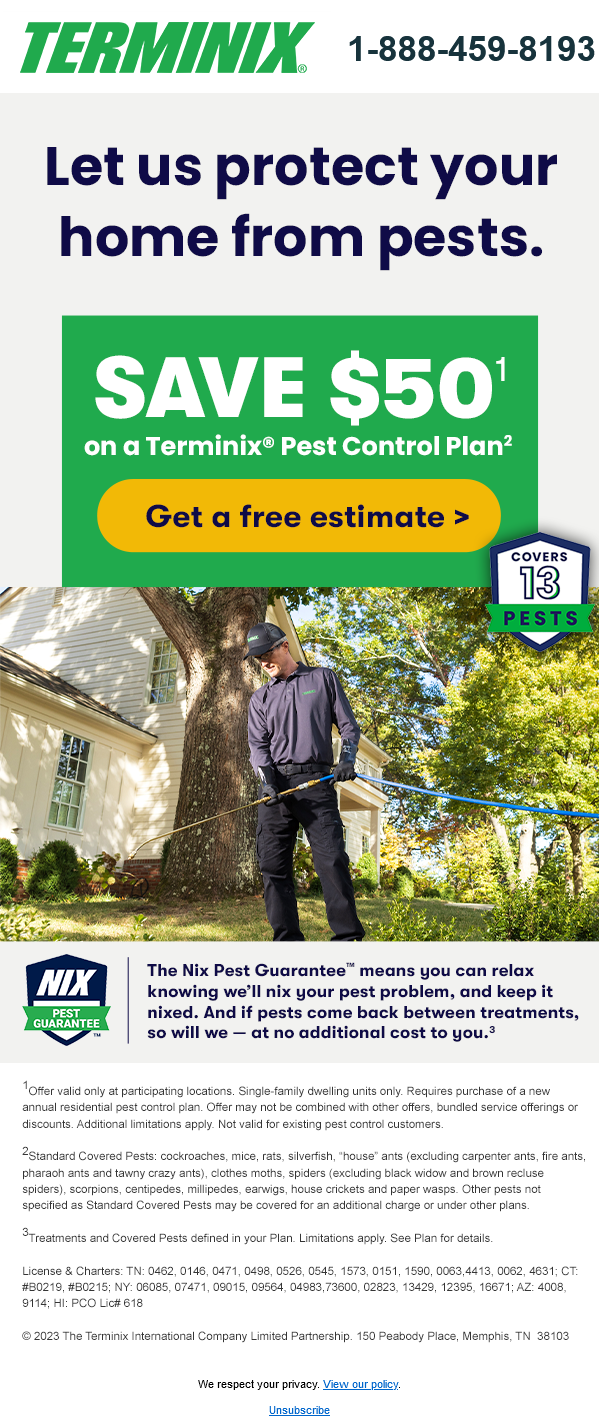 TERMINIX®

1-888-459-8193

Let us protect your home from pests.

SAVE $50$^1$

on a Terminix® Pest Control Plan$^2$

Get a free estimate >

COVERS 13 PESTS

NIX PEST GUARANTEE™

The Nix Pest Guarantee™ means you can relax knowing we'll nix your pest problem, and keep it nixed. And if pests come back between treatments, so will we — at no additional cost to you.$^3$

$^1$Offer valid only at participating locations. Single-family dwelling units only. Requires purchase of a new annual residential pest control plan. Offer may not be combined with other offers, bundled service offerings or discounts. Additional limitations apply. Not valid for existing pest control customers.

$^2$Standard Covered Pests: cockroaches, mice, rats, silverfish, "house" ants (excluding carpenter ants, fire ants, pharaoh ants and tawny crazy ants), clothes moths, spiders (excluding black widow and brown recluse spiders), scorpions, centipedes, millipedes, earwigs, house crickets and paper wasps. Other pests not specified as Standard Covered Pests may be covered for an additional charge or under other plans.

$^3$Treatments and Covered Pests defined in your Plan. Limitations apply. See Plan for details.

License & Charters: TN: 0462, 0146, 0471, 0498, 0526, 0545, 1573, 0151, 1590, 0063,4413, 0062, 4631; CT: #B0219, #B0215; NY: 06085, 07471, 09015, 09564, 04983,73600, 02823, 13429, 12395, 16671; AZ: 4008, 9114; HI: PCO Lic# 618

© 2023 The Terminix International Company Limited Partnership. 150 Peabody Place, Memphis, TN 38103

We respect your privacy. View our policy.

Unsubscribe